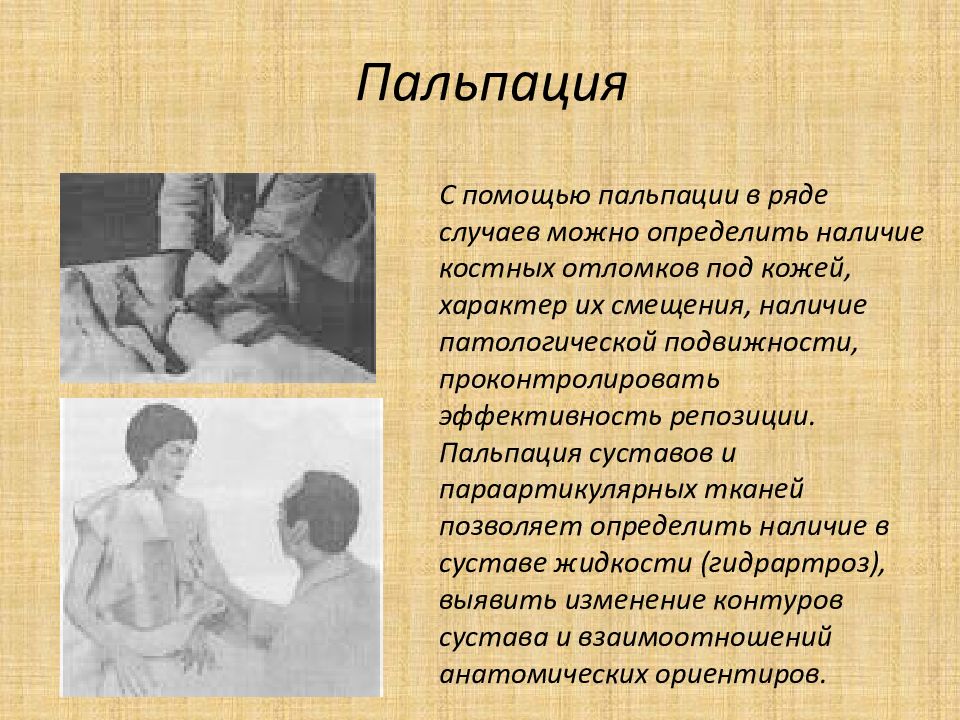 Пальпация

С помощью пальпации в ряде случаев можно определить наличие костных отломков под кожей, характер их смещения, наличие патологической подвижности, проконтролировать эффективность репозиции. Пальпация суставов и параартикулярных тканей позволяет определить наличие в суставе жидкости (гидрартроз), выявить изменение контуров сустава и взаимоотношений анатомических ориентиров.